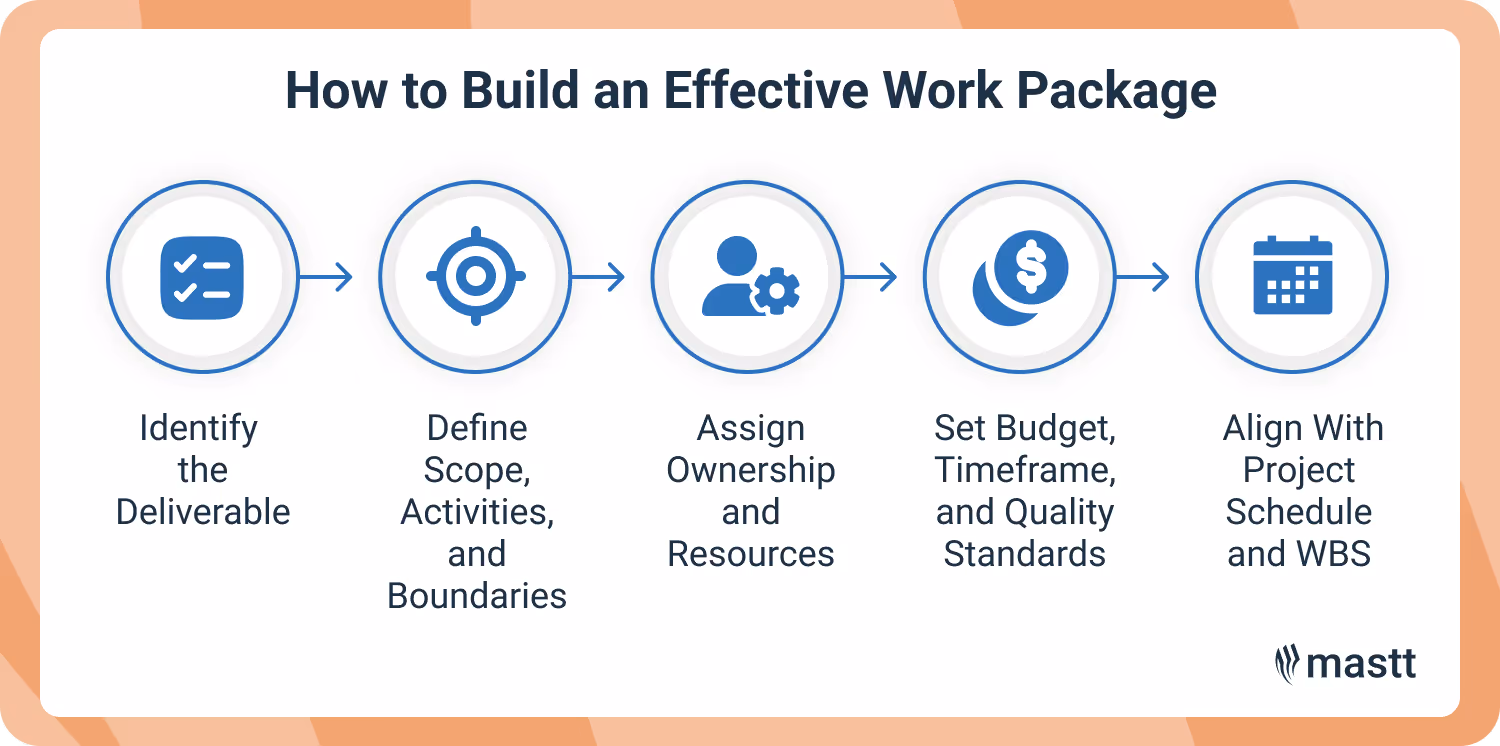 How to Build an Effective Work Package

Identify the Deliverable

Define Scope, Activities, and Boundaries

Assign Ownership and Resources

Set Budget, Timeframe, and Quality Standards

Align With Project Schedule and WBS

mastt